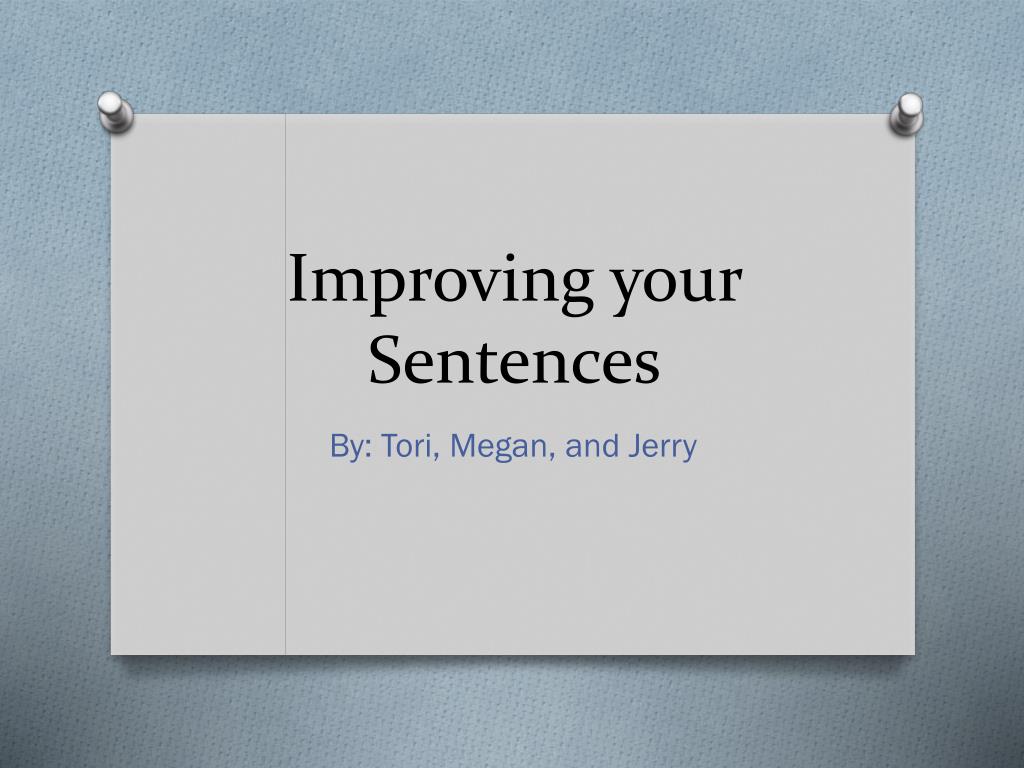 Improving your Sentences

By: Tori, Megan, and Jerry